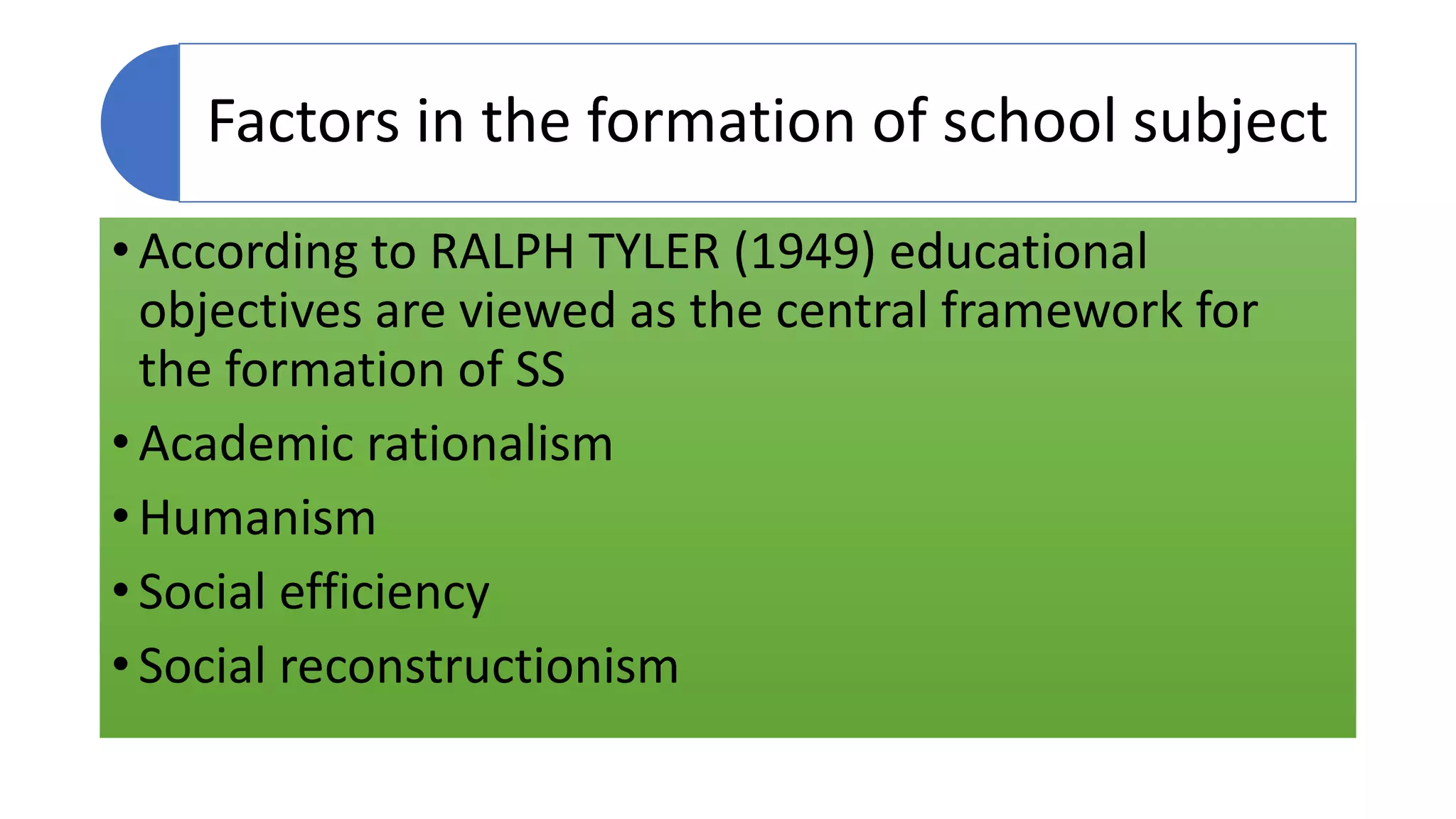 Factors in the formation of school subject

• According to RALPH TYLER (1949) educational objectives are viewed as the central framework for the formation of SS
• Academic rationalism
• Humanism
• Social efficiency
• Social reconstructionism